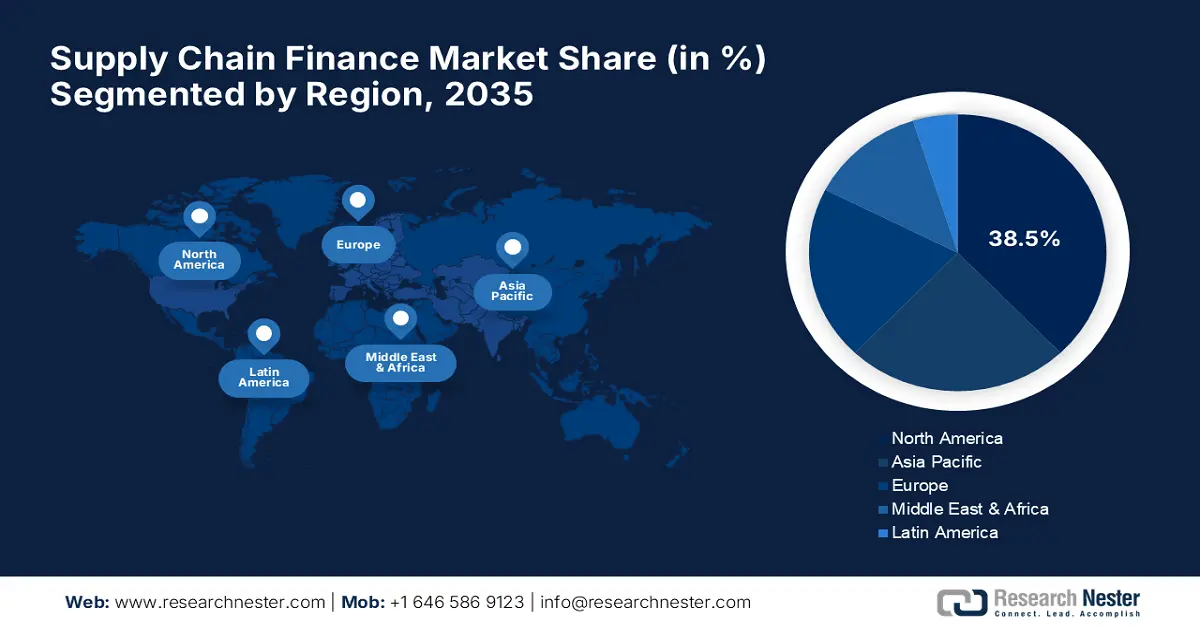 Supply Chain Finance Market Share (in %) Segmented by Region, 2035

North America

Europe

Asia Pacific

Latin America

Middle East & Africa

38.5%

North America
Asia Pacific
Europe
Middle East & Africa
Latin America

Web: www.researchnester.com | Mob: +1 646 586 9123 | info@researchnester.com

Research Nester
Connect. Lead. Accomplish